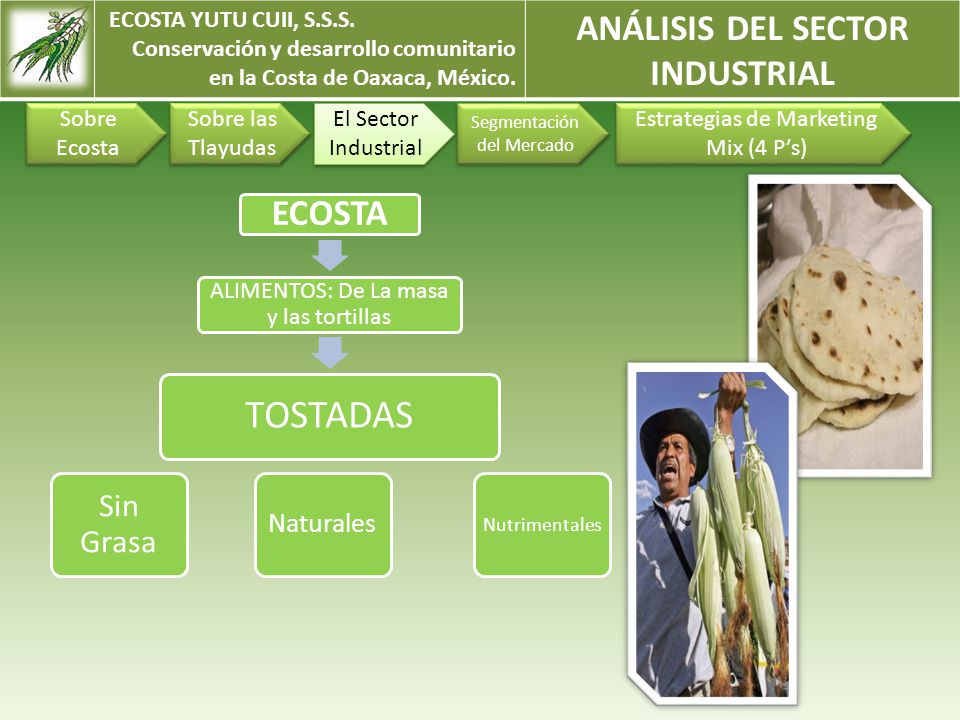 ECOSTA YUTU CUII, S.S.S.
Conservación y desarrollo comunitario en la Costa de Oaxaca, México.

ANÁLISIS DEL SECTOR INDUSTRIAL

Sobre Ecosta
Sobre las Tlayudas
El Sector Industrial
Segmentación del Mercado
Estrategias de Marketing Mix (4 P's)

ECOSTA

ALIMENTOS: De La masa y las tortillas

TOSTADAS

Sin Grasa

Naturales

Nutrimentales